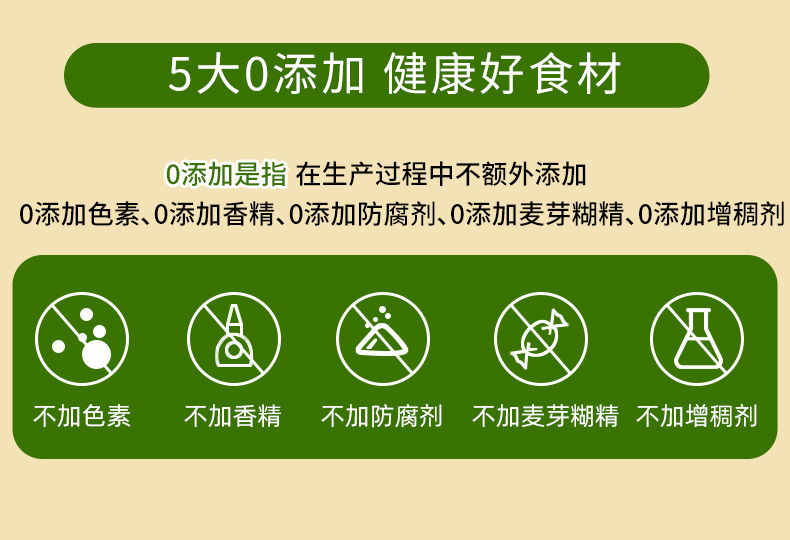 5大0添加 健康好食材

0添加是指 在生产过程中不额外添加
0添加色素、0添加香精、0添加防腐剂、0添加麦芽糊精、0添加增稠剂

不加色素
不加香精
不加防腐剂
不加麦芽糊精
不加增稠剂